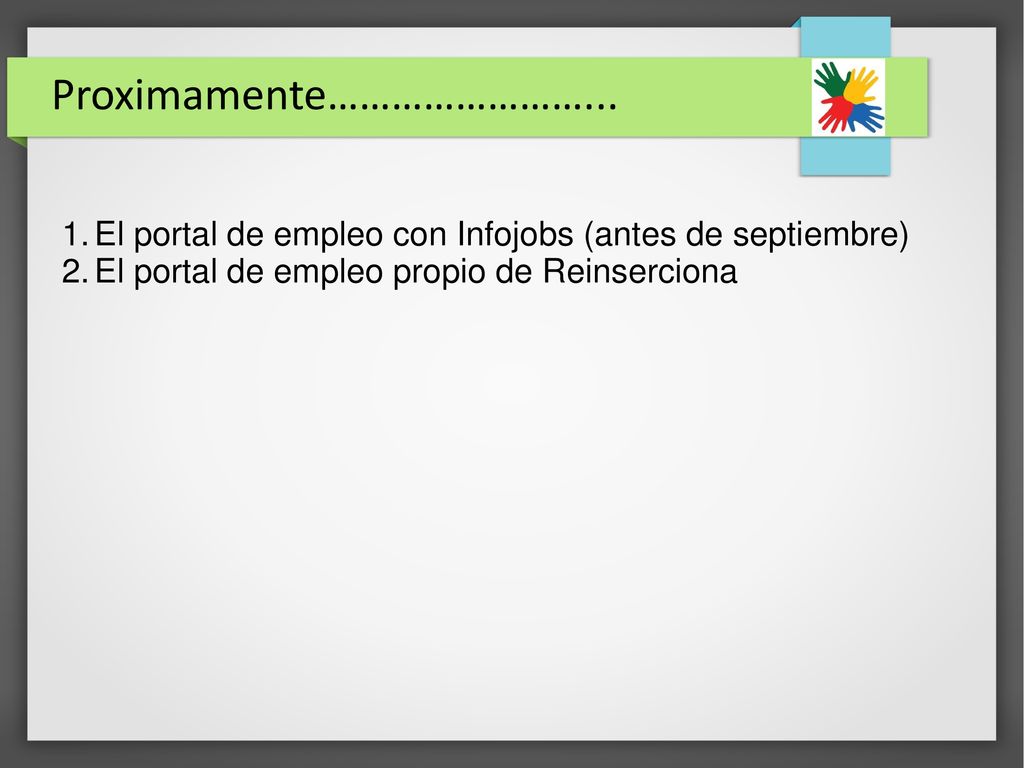 Proximamente……………………..

1. El portal de empleo con Infojobs (antes de septiembre)
2. El portal de empleo propio de Reinserciona